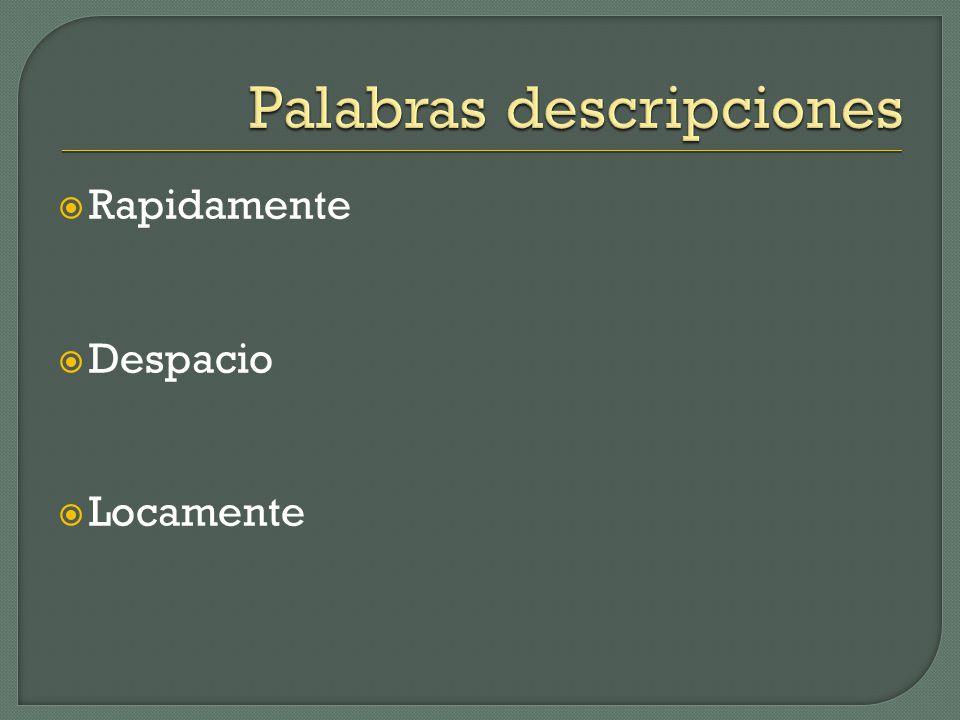 Palabras descripciones

Rapidamente

Despacio

Locamente